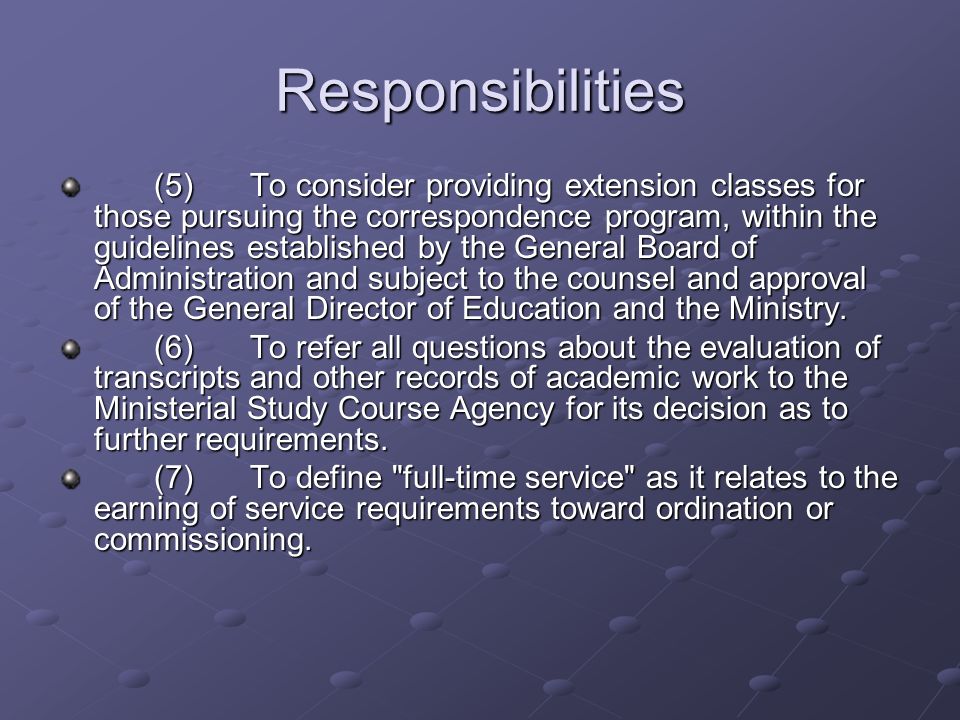 Responsibilities

(5) To consider providing extension classes for those pursuing the correspondence program, within the guidelines established by the General Board of Administration and subject to the counsel and approval of the General Director of Education and the Ministry.

(6) To refer all questions about the evaluation of transcripts and other records of academic work to the Ministerial Study Course Agency for its decision as to further requirements.

(7) To define "full-time service" as it relates to the earning of service requirements toward ordination or commissioning.